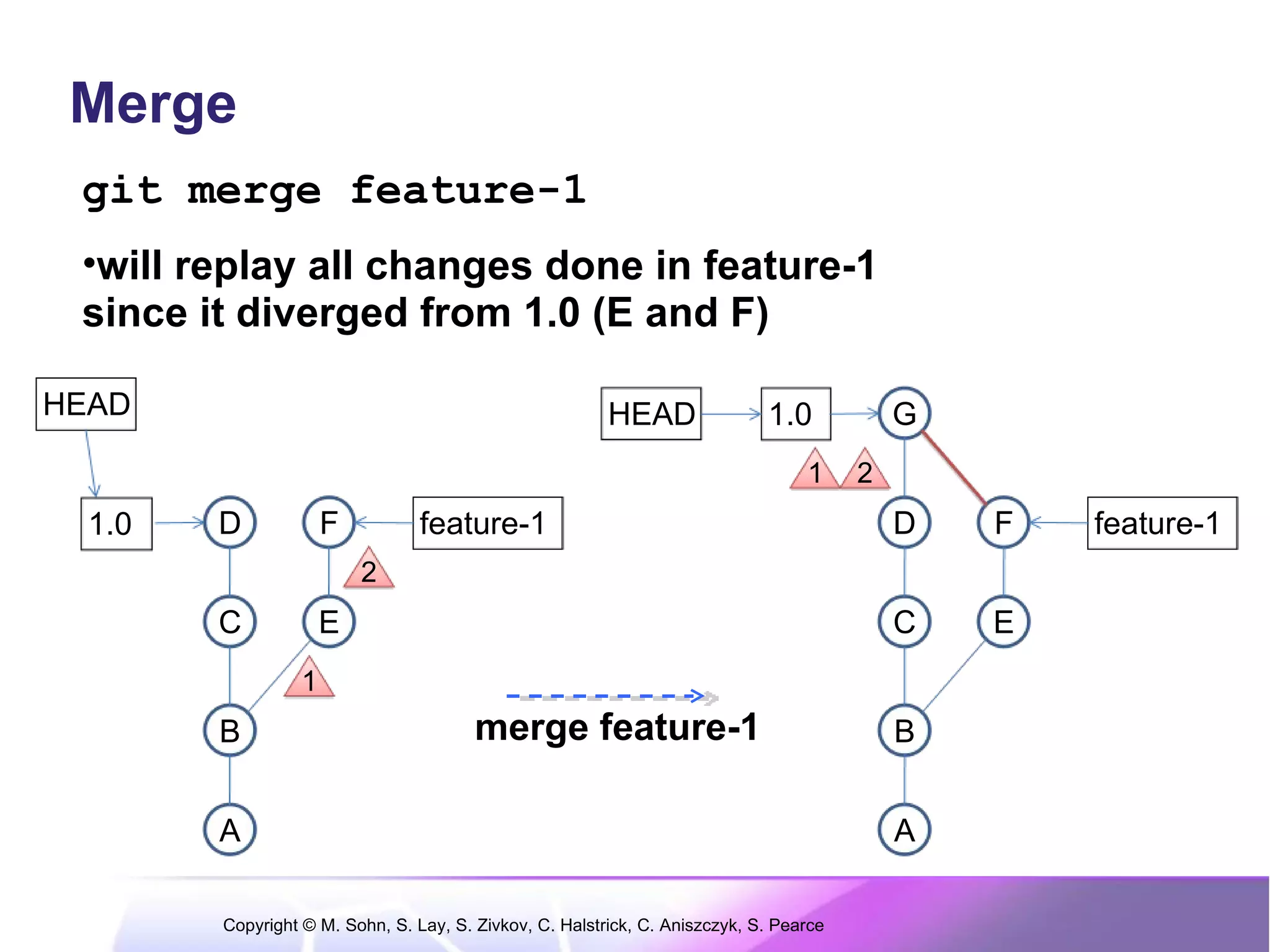 Merge

git merge feature-1

•will replay all changes done in feature-1 since it diverged from 1.0 (E and F)

HEAD

1.0

D

F

feature-1

2

C

E

1

B

A

merge feature-1

HEAD

1.0

G

1

2

D

F

feature-1

C

E

B

A

Copyright © M. Sohn, S. Lay, S. Zivkov, C. Halstrick, C. Aniszczyk, S. Pearce